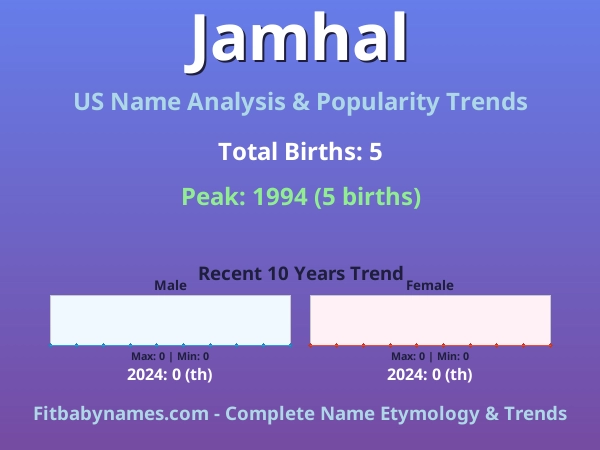 Jamhal

US Name Analysis & Popularity Trends

Total Births: 5

Peak: 1994 (5 births)

Recent 10 Years Trend

Male

Max: 0 | Min: 0

2024: 0 (th)

Female

Max: 0 | Min: 0

2024: 0 (th)

Fitbabynames.com - Complete Name Etymology & Trends